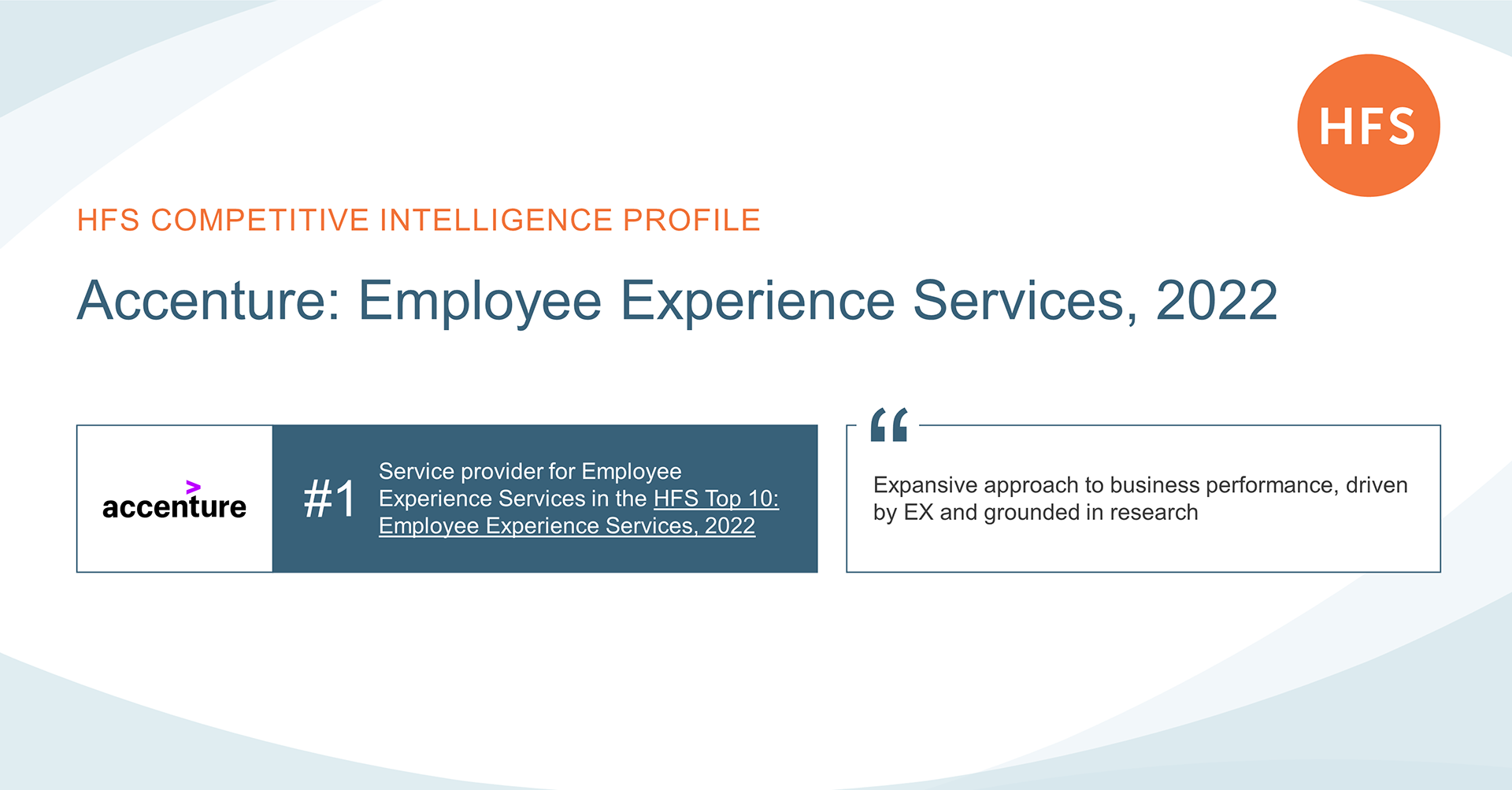 HFS

HFS COMPETITIVE INTELLIGENCE PROFILE

Accenture: Employee Experience Services, 2022

accenture

#1 Service provider for Employee Experience Services in the HFS Top 10: Employee Experience Services, 2022

“

Expansive approach to business performance, driven by EX and grounded in research